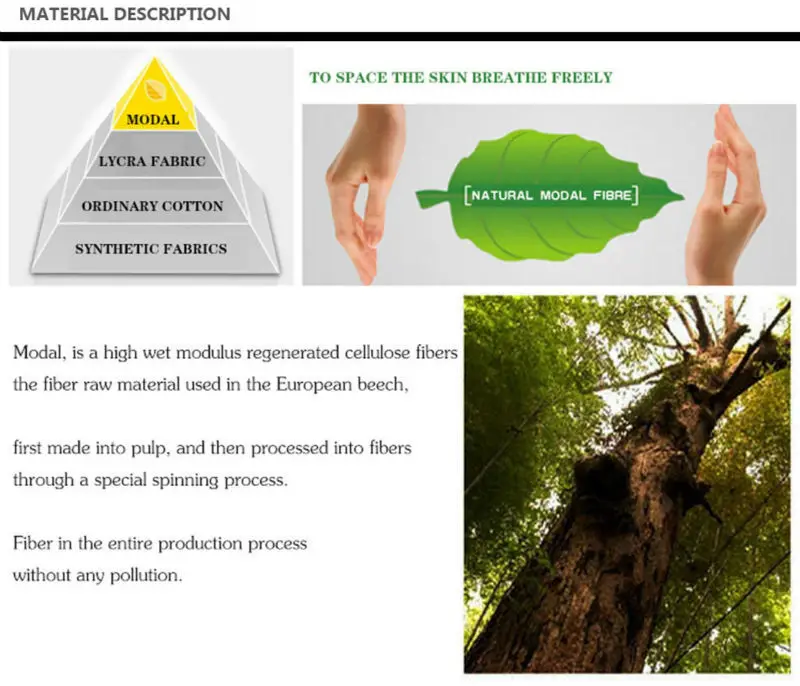 MATERIAL DESCRIPTION

MODAL
LYCRA FABRIC
ORDINARY COTTON
SYNTHETIC FABRICS

TO SPACE THE SKIN BREATHE FREELY

[NATURAL MODAL FIBRE]

Modal, is a high wet modulus regenerated cellulose fibers the fiber raw material used in the European beech,

first made into pulp, and then processed into fibers through a special spinning process.

Fiber in the entire production process without any pollution.